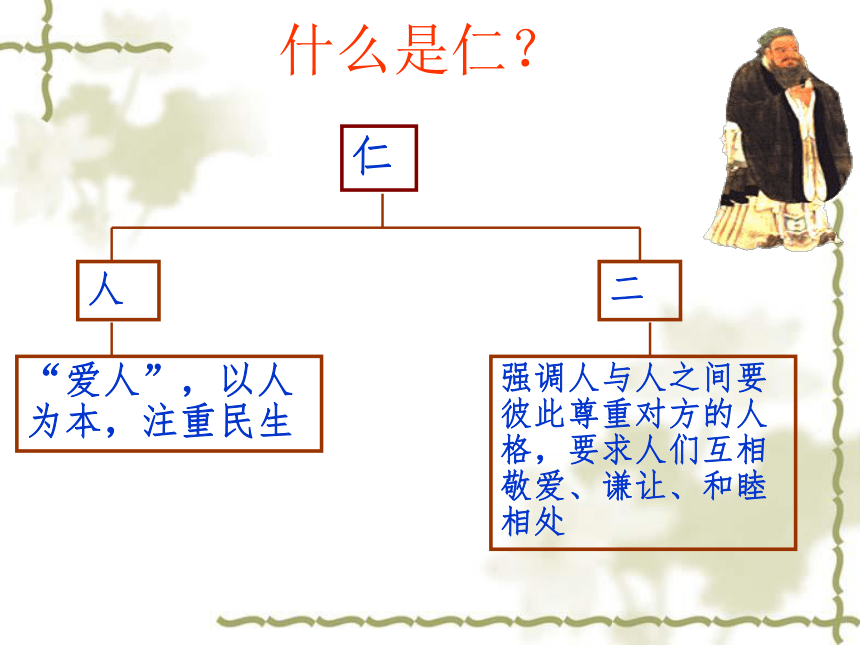 什么是仁？

仁

人

二

“爱人”，以人为本，注重民生

强调人与人之间要彼此尊重对方的人格，要求人们互相敬爱、谦让、和睦相处